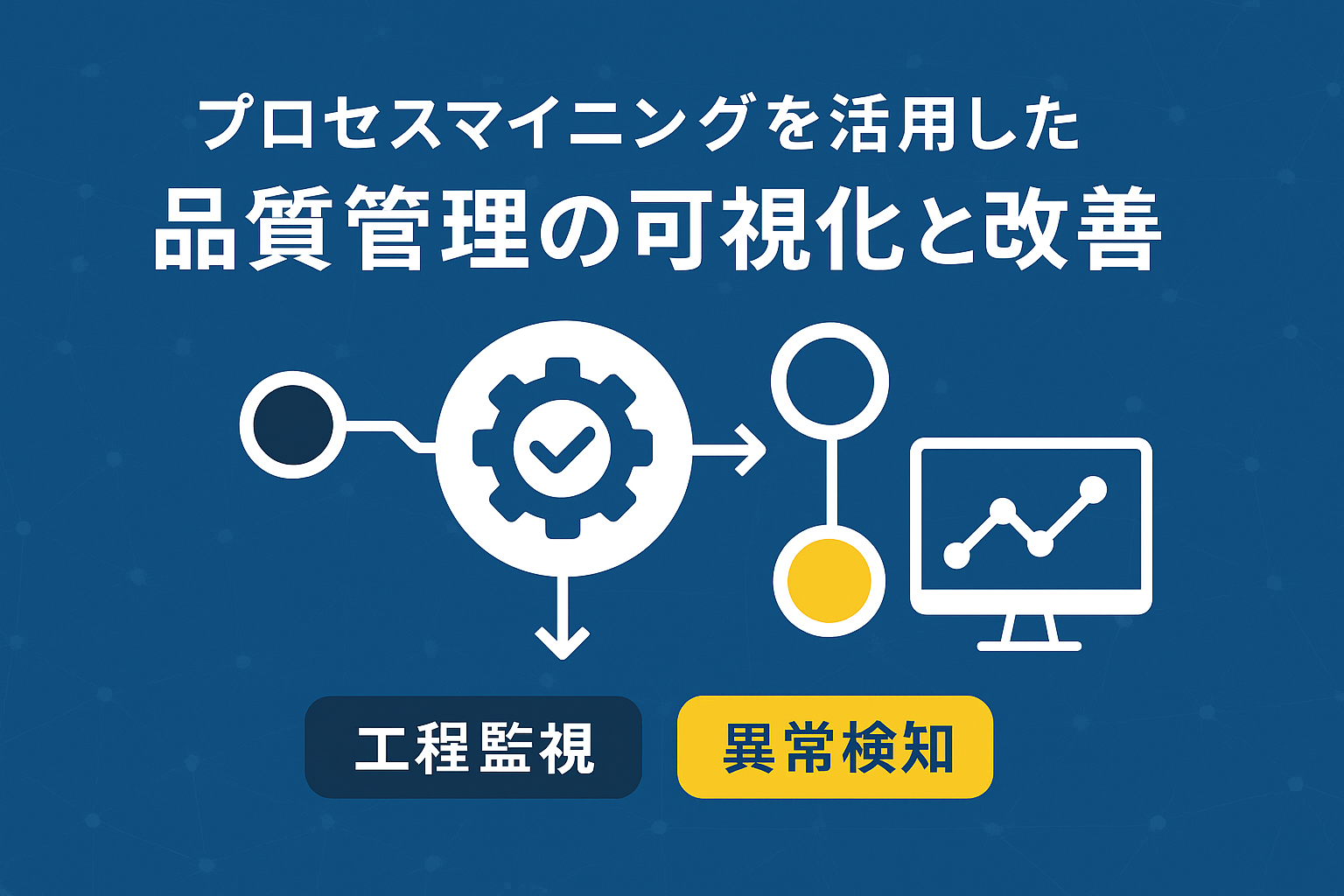 プロセスマイニングを活用した
品質管理の可視化と改善

工程監視

異常検知